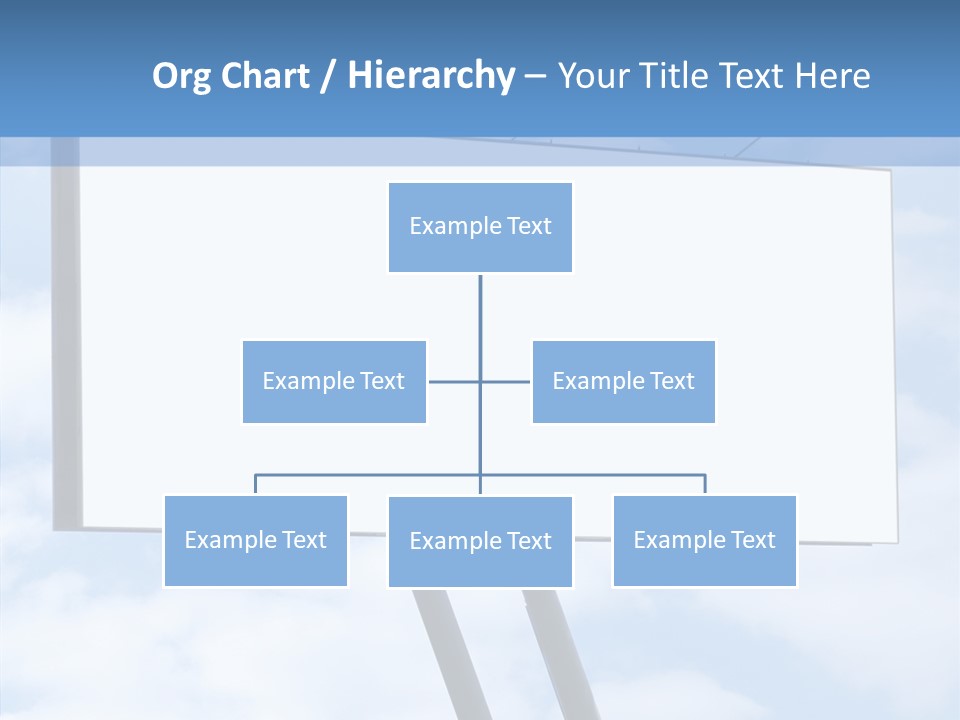 Org Chart / Hierarchy – Your Title Text Here

Example Text

Example Text

Example Text

Example Text

Example Text

Example Text